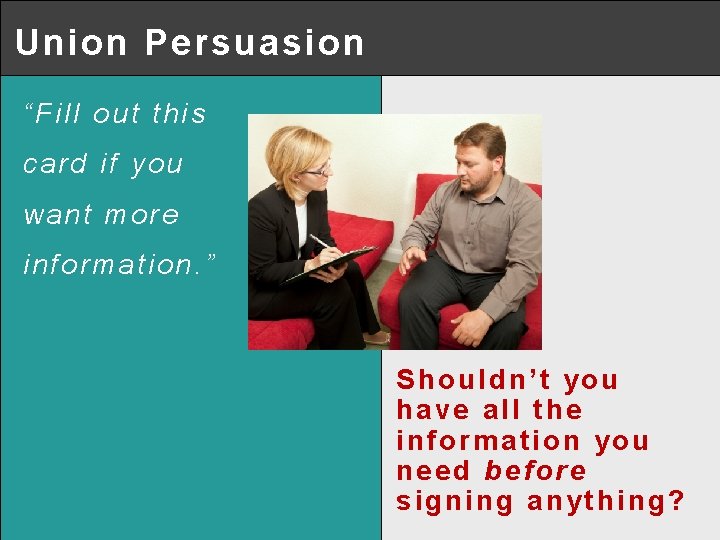 Union Persuasion

“Fill out this card if you want more information.”

Shouldn’t you have all the information you need before signing anything?